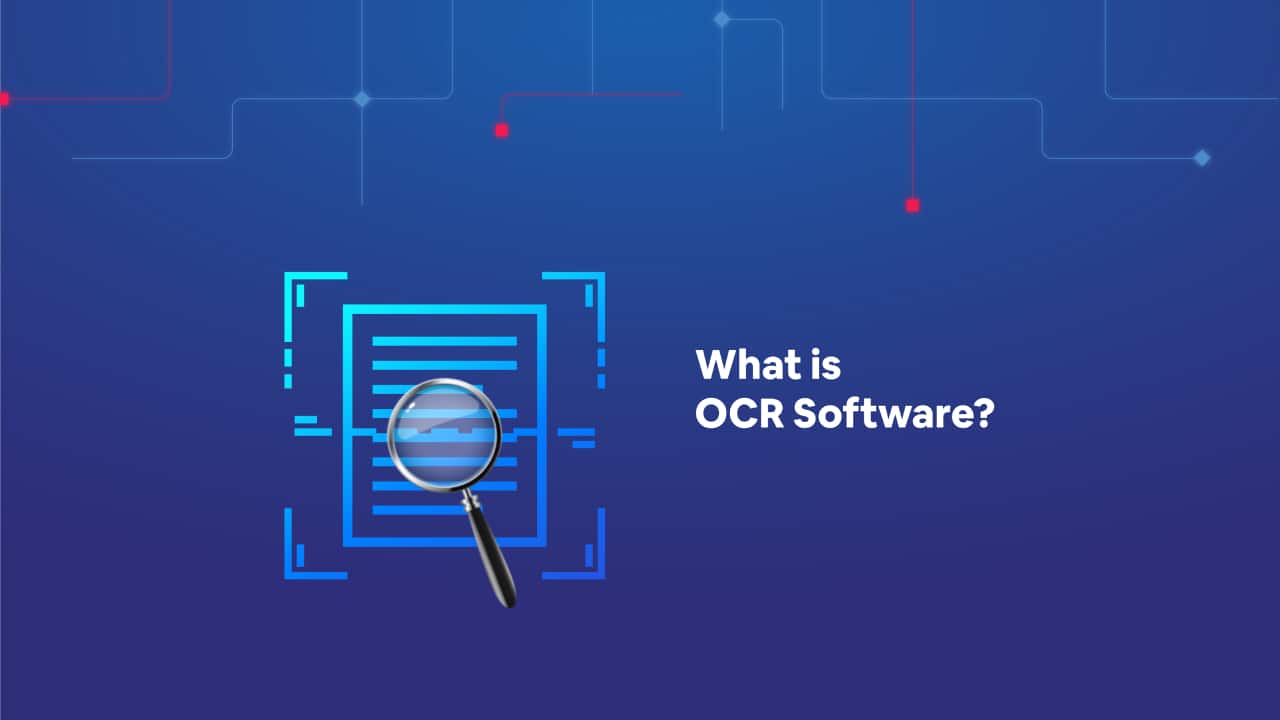 What is
OCR Software?